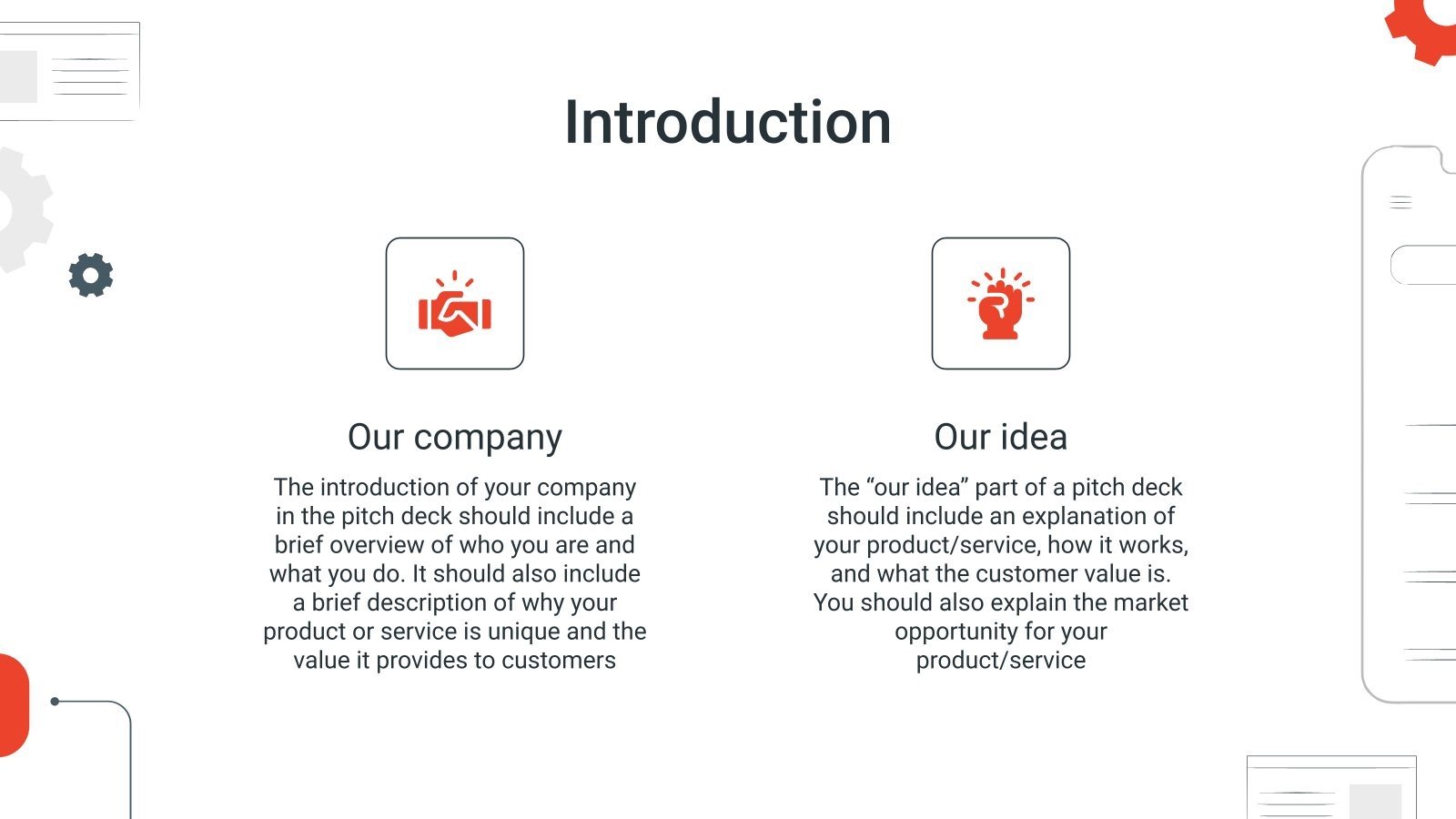 Introduction

Our company

The introduction of your company in the pitch deck should include a brief overview of who you are and what you do. It should also include a brief description of why your product or service is unique and the value it provides to customers

Our idea

The “our idea” part of a pitch deck should include an explanation of your product/service, how it works, and what the customer value is. You should also explain the market opportunity for your product/service